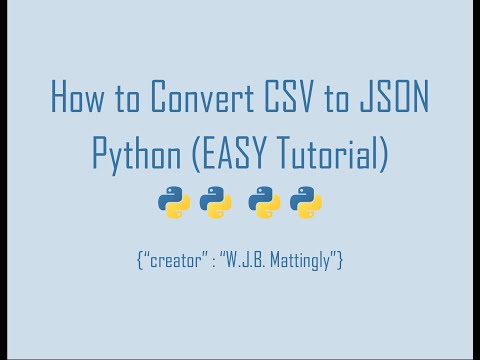 How to Convert CSV to JSON Python (EASY Tutorial)

{“creator” : “W.J.B. Mattingly”}